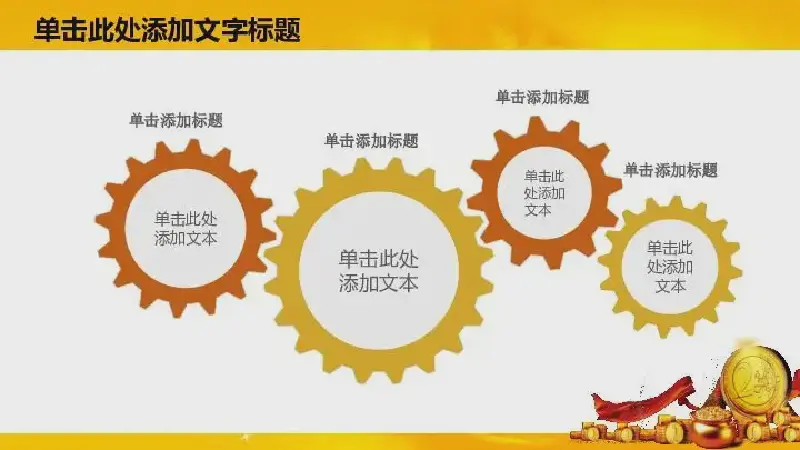 单击此处添加文字标题

单击添加标题

单击此处添加文本

单击添加标题

单击此处添加文本

单击添加标题

单击此处添加文本

单击添加标题

单击此处添加文本